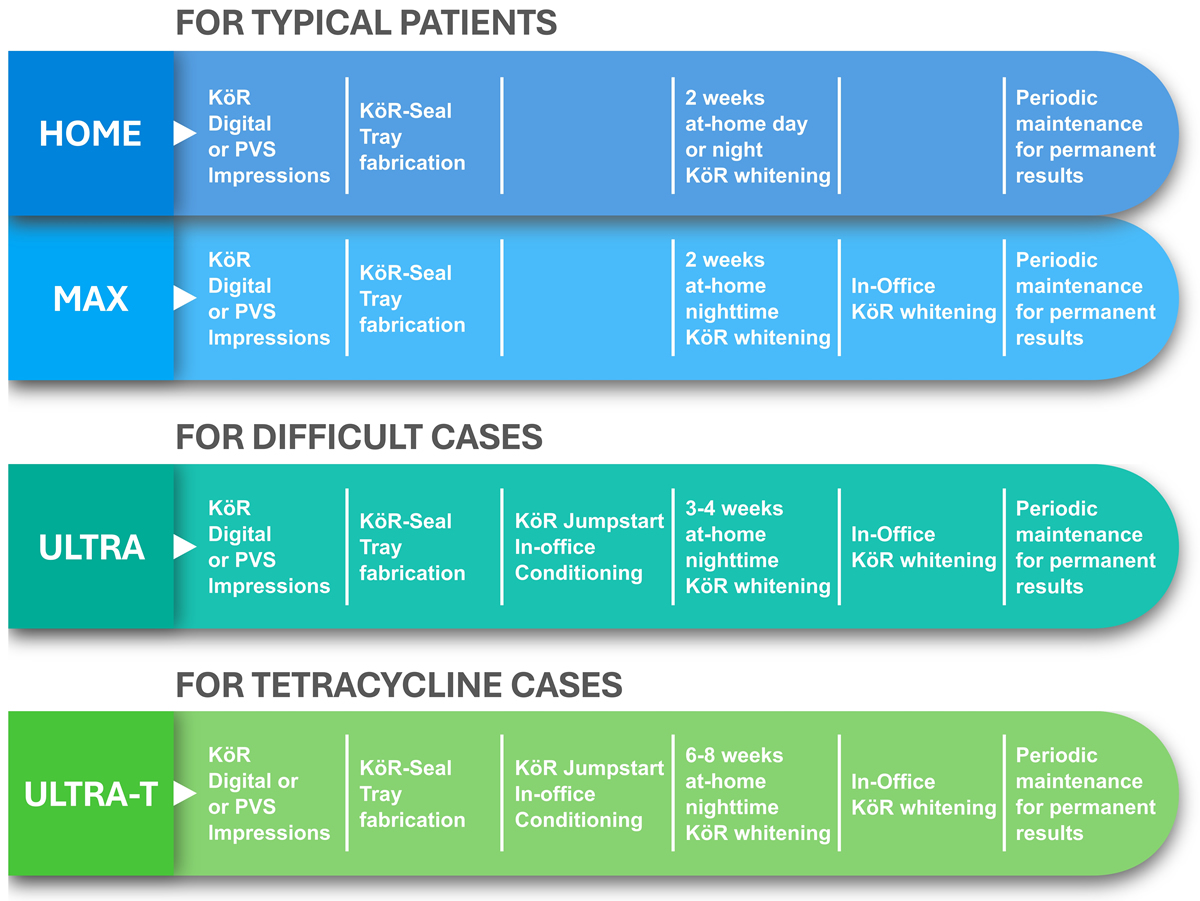 FOR TYPICAL PATIENTS

HOME

KöR Digital or PVS Impressions

KöR-Seal Tray fabrication

2 weeks at-home day or night KöR whitening

Periodic maintenance for permanent results

MAX

KöR Digital or PVS Impressions

KöR-Seal Tray fabrication

2 weeks at-home nighttime KöR whitening

In-Office KöR whitening

Periodic maintenance for permanent results

FOR DIFFICULT CASES

ULTRA

KöR Digital or PVS Impressions

KöR-Seal Tray fabrication

KöR Jumpstart In-office Conditioning

3-4 weeks at-home nighttime KöR whitening

In-Office KöR whitening

Periodic maintenance for permanent results

FOR TETRACYCLINE CASES

ULTRA-T

KöR Digital or or PVS Impressions

KöR-Seal Tray fabrication

KöR Jumpstart In-office Conditioning

6-8 weeks at-home nighttime KöR whitening

In-Office KöR whitening

Periodic maintenance for permanent results